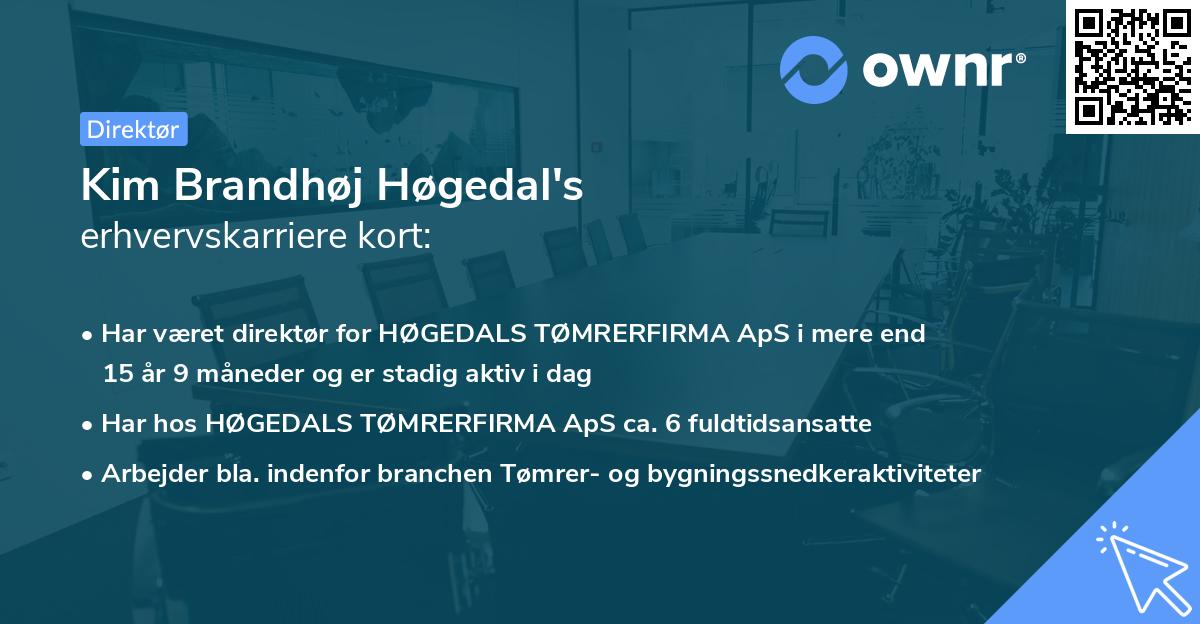 ownr®

Direktør

Kim Brandhøj Høgedal's
erhvervskarriere kort:

• Har været direktør for HØGEDALS TØMRERFIRMA ApS i mere end 15 år 9 måneder og er stadig aktiv i dag
• Har hos HØGEDALS TØMRERFIRMA ApS ca. 6 fuldtidsansatte
• Arbejder bla. indenfor branchen Tømrer- og bygningssnedkeraktiviteter